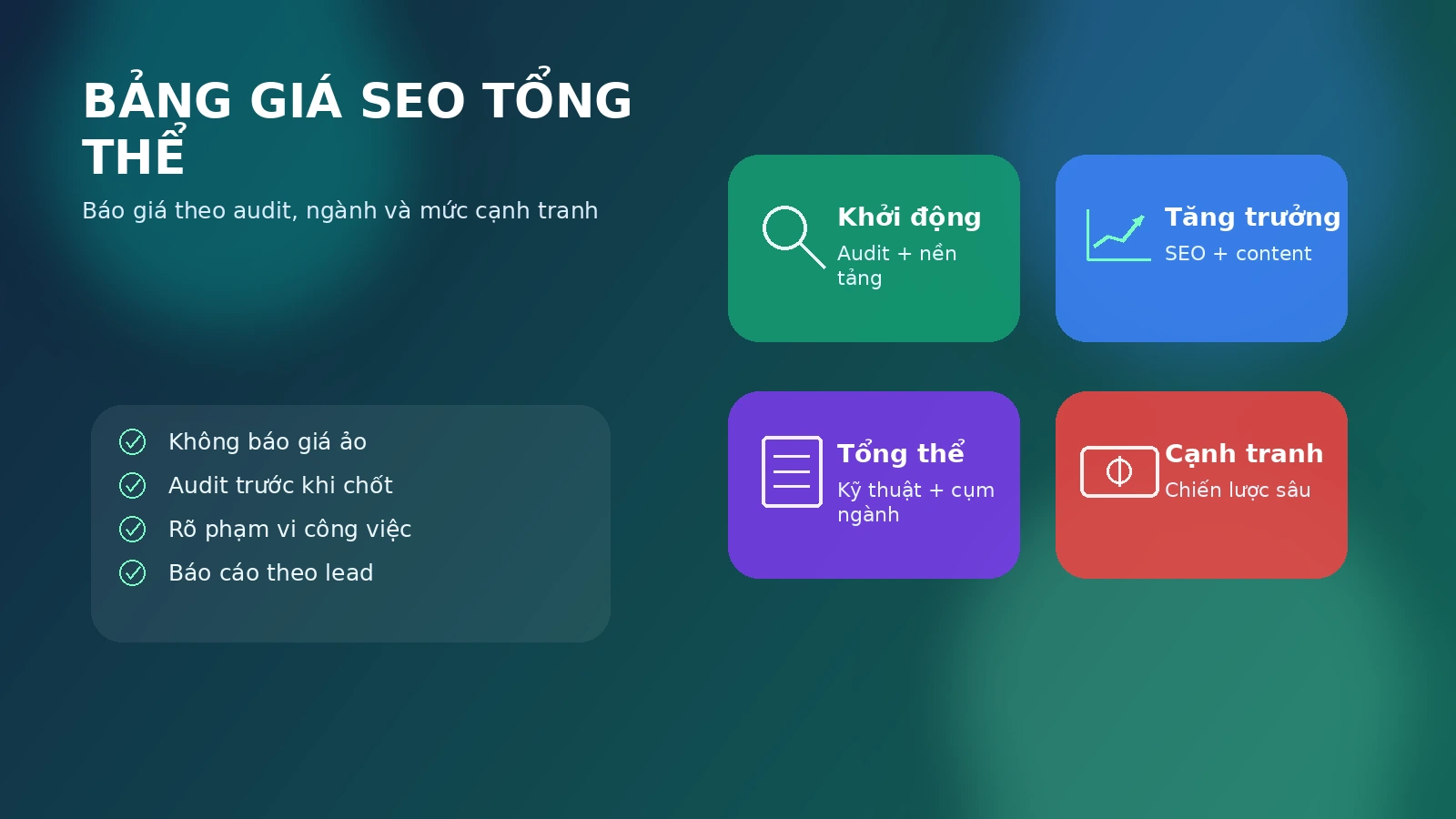 BẢNG GIÁ SEO TỔNG THỂ

Báo giá theo audit, ngành và mức cạnh tranh

Không báo giá ảo
Audit trước khi chốt
Rõ phạm vi công việc
Báo cáo theo lead

Khởi động
Audit + nền tảng

Tăng trưởng
SEO + content

Tổng thể
Kỹ thuật + cụm ngành

Cạnh tranh
Chiến lược sâu